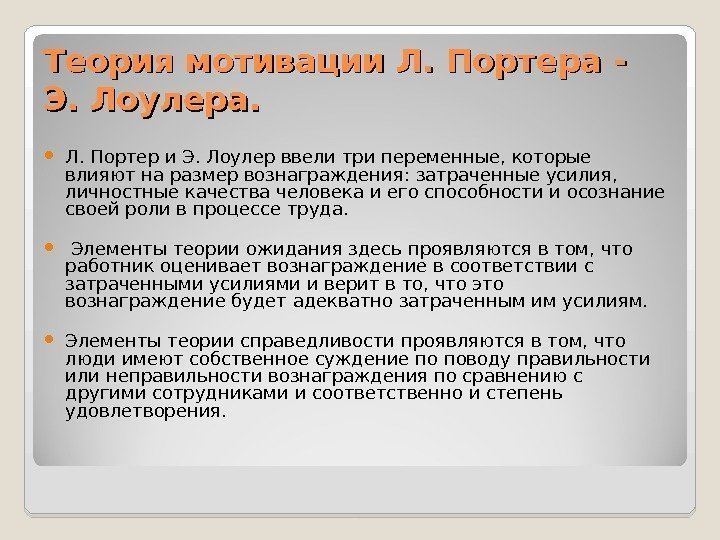 Теория мотивации Л. Портера - Э. Лоулера.

Л. Портер и Э. Лоулер ввели три переменные, которые влияют на размер вознаграждения: затраченные усилия, личностные качества человека и его способности и осознание своей роли в процессе труда.

Элементы теории ожидания здесь проявляются в том, что работник оценивает вознаграждение в соответствии с затраченными усилиями и верит в то, что это вознаграждение будет адекватно затраченным им усилиям.

Элементы теории справедливости проявляются в том, что люди имеют собственное суждение по поводу правильности или неправильности вознаграждения по сравнению с другими сотрудниками и соответственно и степень удовлетворения.